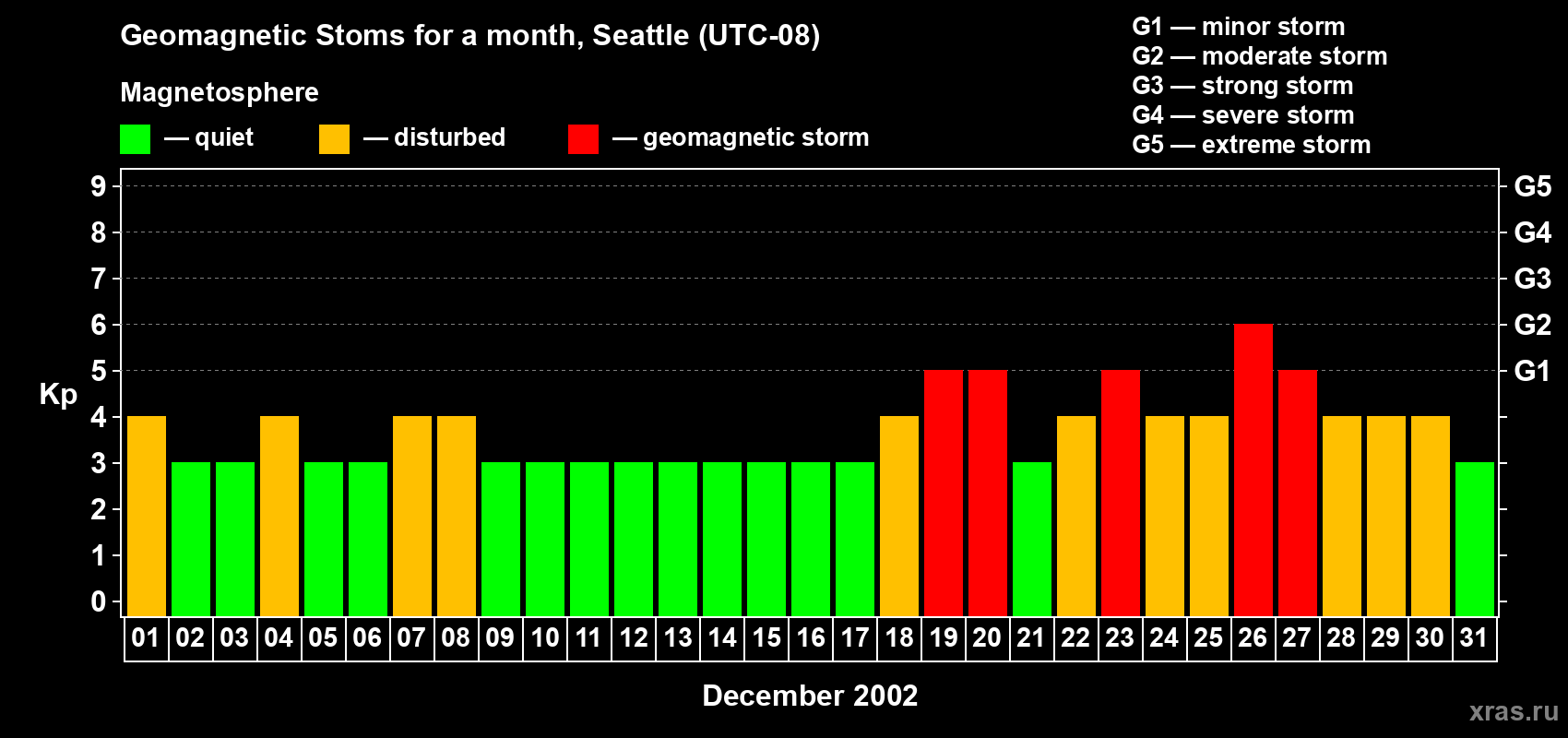 Geomagnetic Stoms for a month, Seattle (UTC-08)

Magnetosphere

— quiet — disturbed — geomagnetic storm

G1 — minor storm
G2 — moderate storm
G3 — strong storm
G4 — severe storm
G5 — extreme storm

Kp

9 8 7 6 5 4 3 2 1 0

G5 G4 G3 G2 G1

01 02 03 04 05 06 07 08 09 10 11 12 13 14 15 16 17 18 19 20 21 22 23 24 25 26 27 28 29 30 31

December 2002

xras.ru